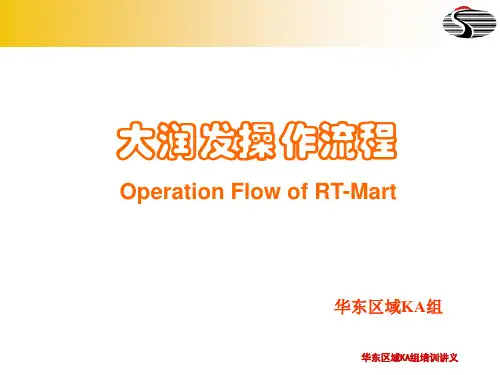 大润发操作流程

Operation Flow of RT-Mart

华东区域KA组

华东区域KA组培训讲义